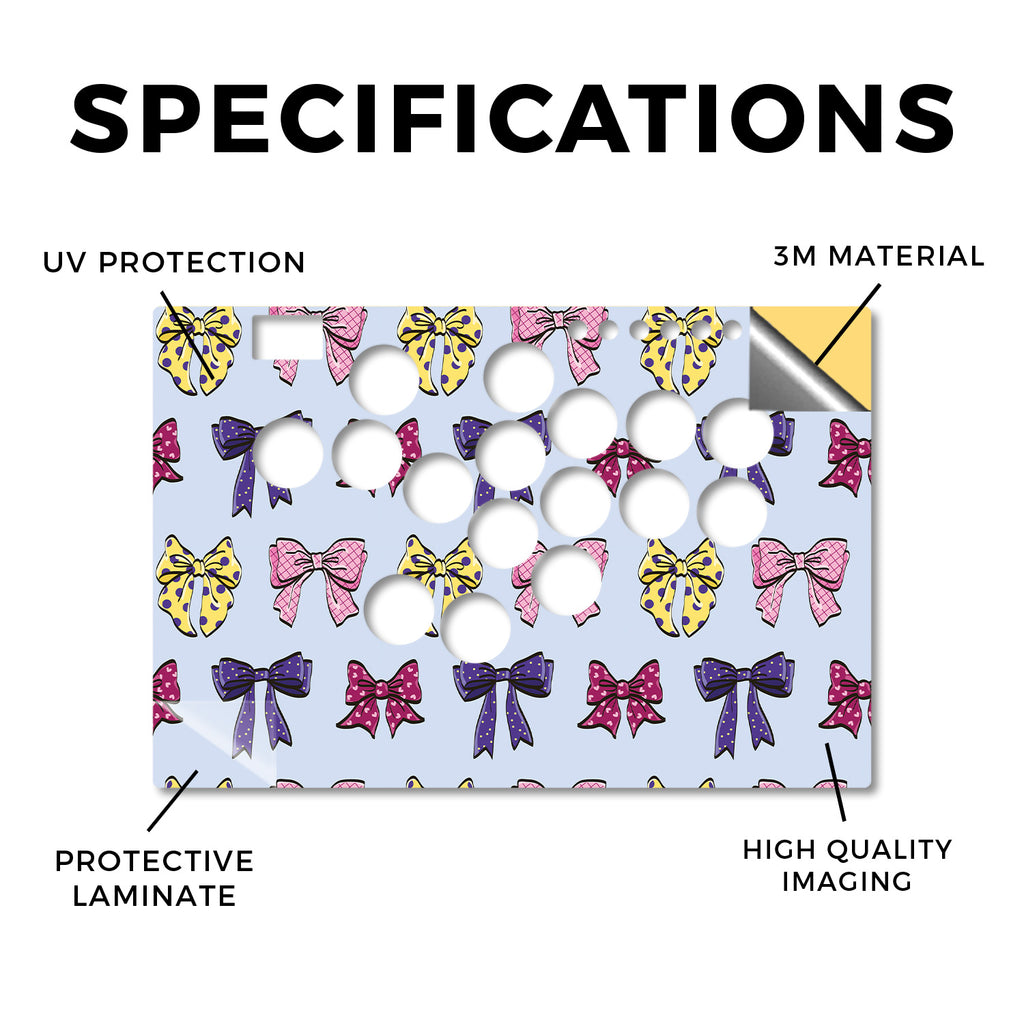 SPECIFICATIONS

UV PROTECTION

3M MATERIAL

PROTECTIVE LAMINATE

HIGH QUALITY IMAGING